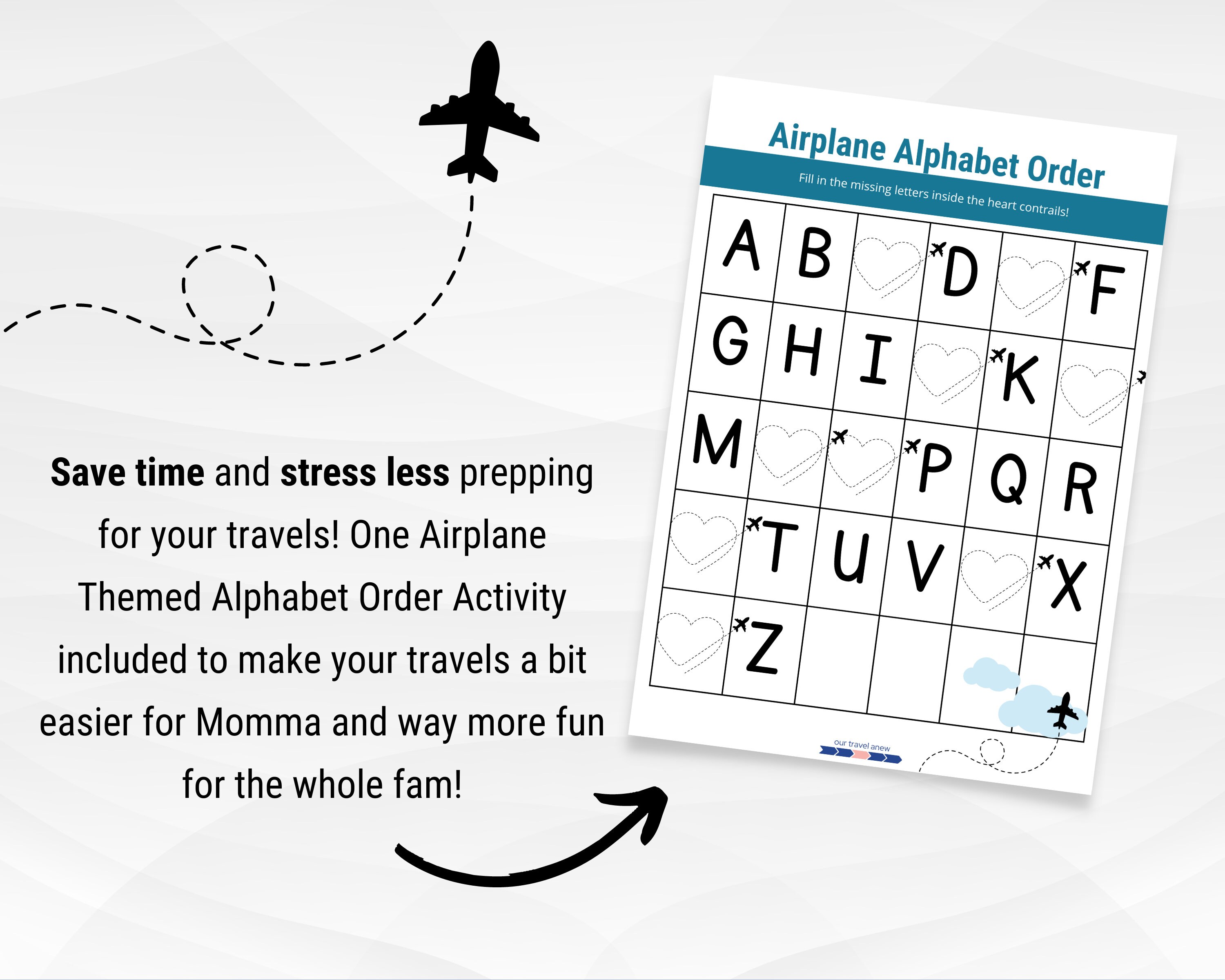 Save time and stress less prepping for your travels! One Airplane Themed Alphabet Order Activity included to make your travels a bit easier for Momma and way more fun for the whole fam!

Airplane Alphabet Order

Fill in the missing letters inside the heart contrails!

| A | B |  | D |  | F |
|---|---|---|---|---|---|
| G | H | I |  | K |  |
| M |  |  | P | Q | R |
|  | T | U | V |  | X |
|  | Z |  |  |  |  |

our travel anew